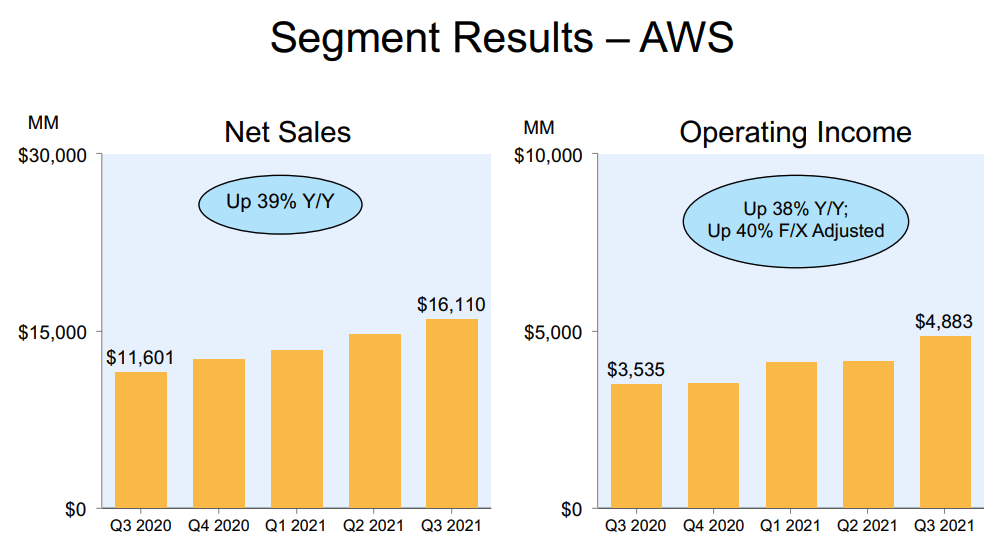 Segment Results – AWS

MM

Net Sales

$30,000

$15,000

$0

Up 39% Y/Y

$11,601

$16,110

Q3 2020 Q4 2020 Q1 2021 Q2 2021 Q3 2021

MM

Operating Income

$10,000

$5,000

$0

Up 38% Y/Y; Up 40% F/X Adjusted

$3,535

$4,883

Q3 2020 Q4 2020 Q1 2021 Q2 2021 Q3 2021